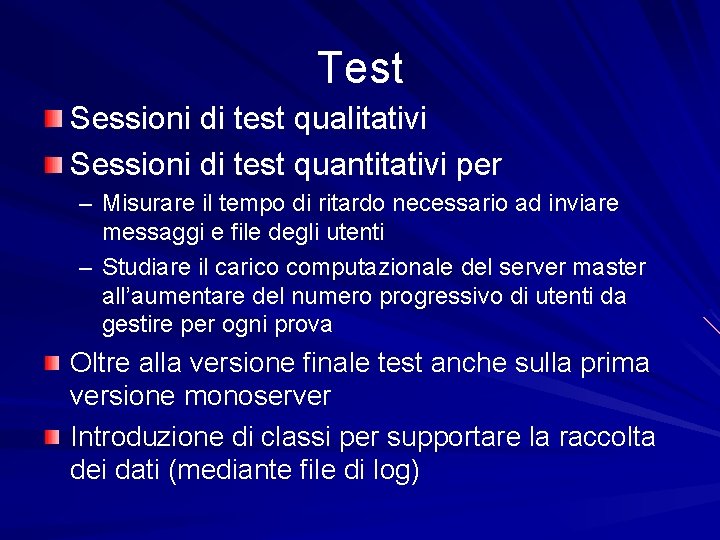 Test

Sessioni di test qualitativi

Sessioni di test quantitativi per

– Misurare il tempo di ritardo necessario ad inviare messaggi e file degli utenti

– Studiare il carico computazionale del server master all'aumentare del numero progressivo di utenti da gestire per ogni prova

Oltre alla versione finale test anche sulla prima versione monoserver

Introduzione di classi per supportare la raccolta dei dati (mediante file di log)